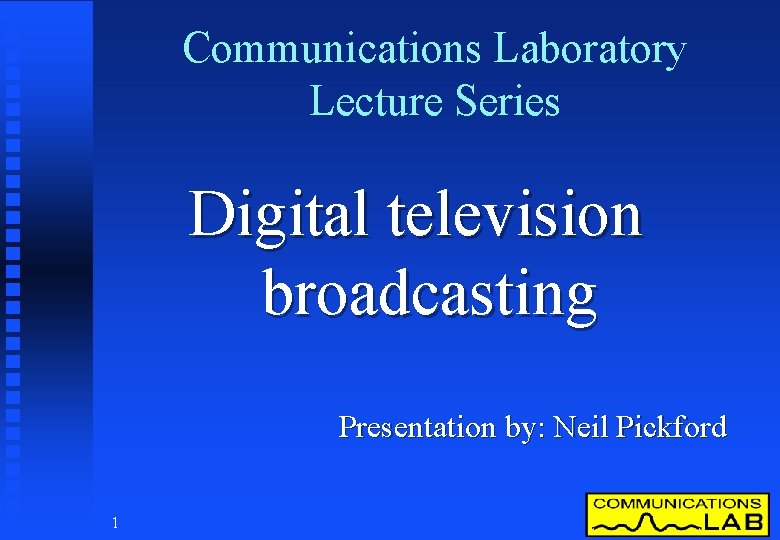 Communications Laboratory
Lecture Series

Digital television broadcasting

Presentation by: Neil Pickford

1

COMMUNICATIONS LAB